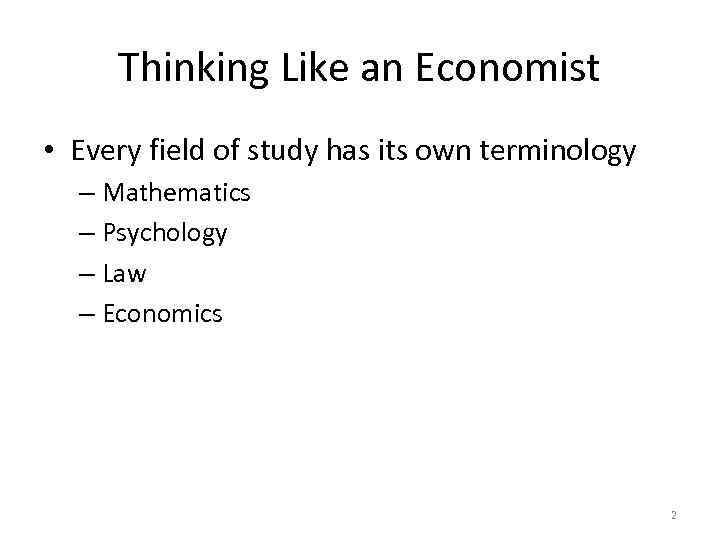 Thinking Like an Economist

• Every field of study has its own terminology
– Mathematics
– Psychology
– Law
– Economics

2